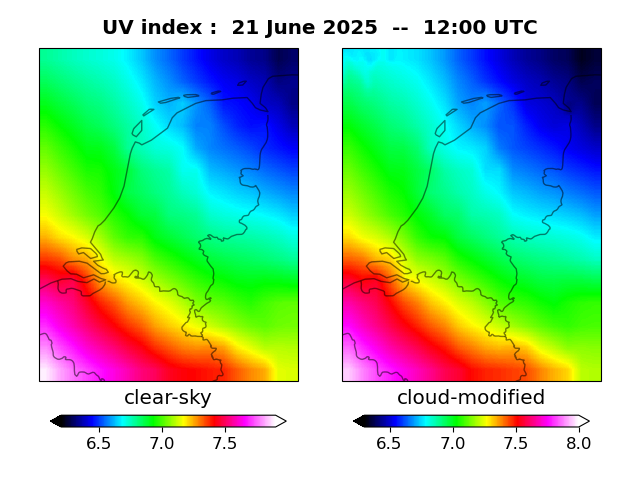 UV index : 21 June 2025 -- 12:00 UTC

clear-sky

6.5 7.0 7.5

cloud-modified

6.5 7.0 7.5 8.0